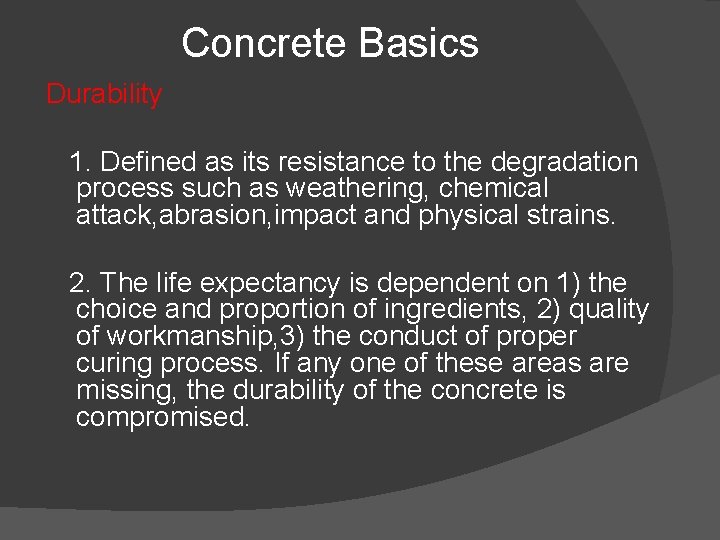 Concrete Basics

Durability

1. Defined as its resistance to the degradation process such as weathering, chemical attack,abrasion,impact and physical strains.

2. The life expectancy is dependent on 1) the choice and proportion of ingredients, 2) quality of workmanship,3) the conduct of proper curing process. If any one of these areas are missing, the durability of the concrete is compromised.